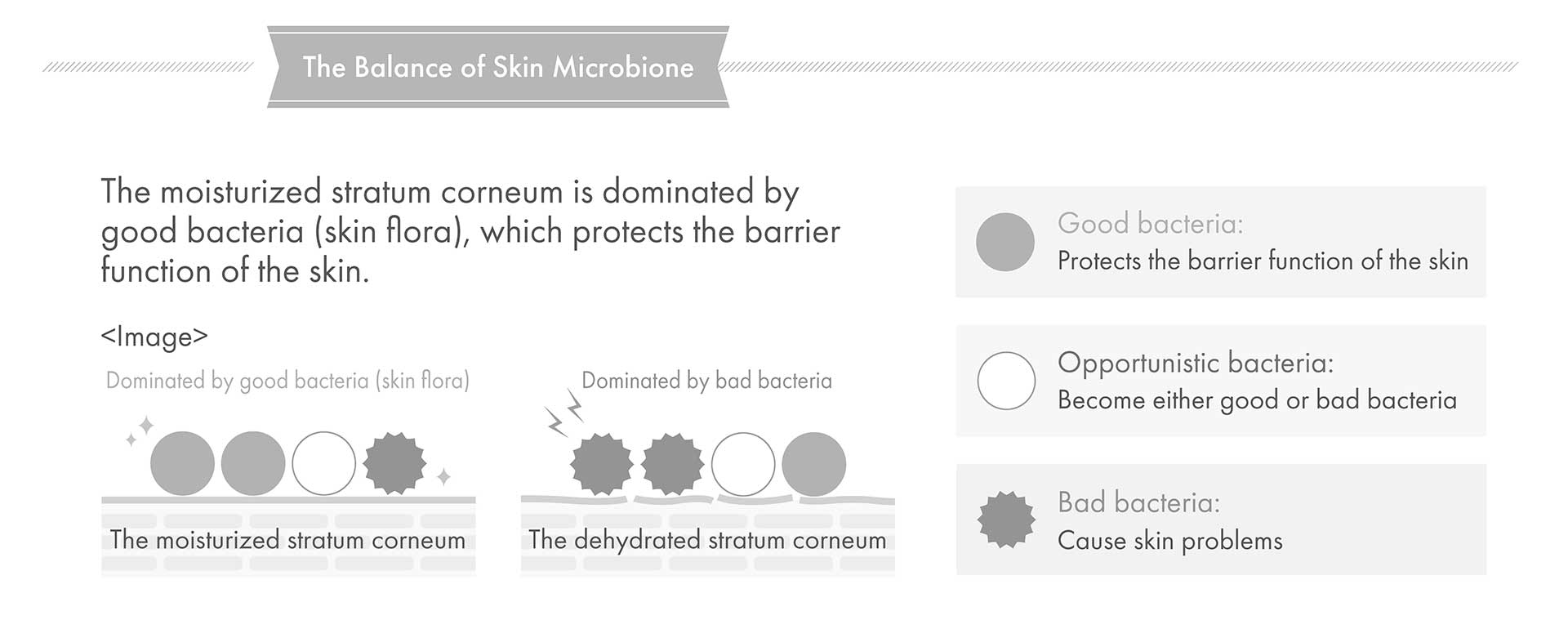 The Balance of Skin Microbione

The moisturized stratum corneum is dominated by good bacteria (skin flora), which protects the barrier function of the skin.

<Image>

Dominated by good bacteria (skin flora)

The moisturized stratum corneum

Dominated by bad bacteria

The dehydrated stratum corneum

Good bacteria:
Protects the barrier function of the skin

Opportunistic bacteria:
Become either good or bad bacteria

Bad bacteria:
Cause skin problems